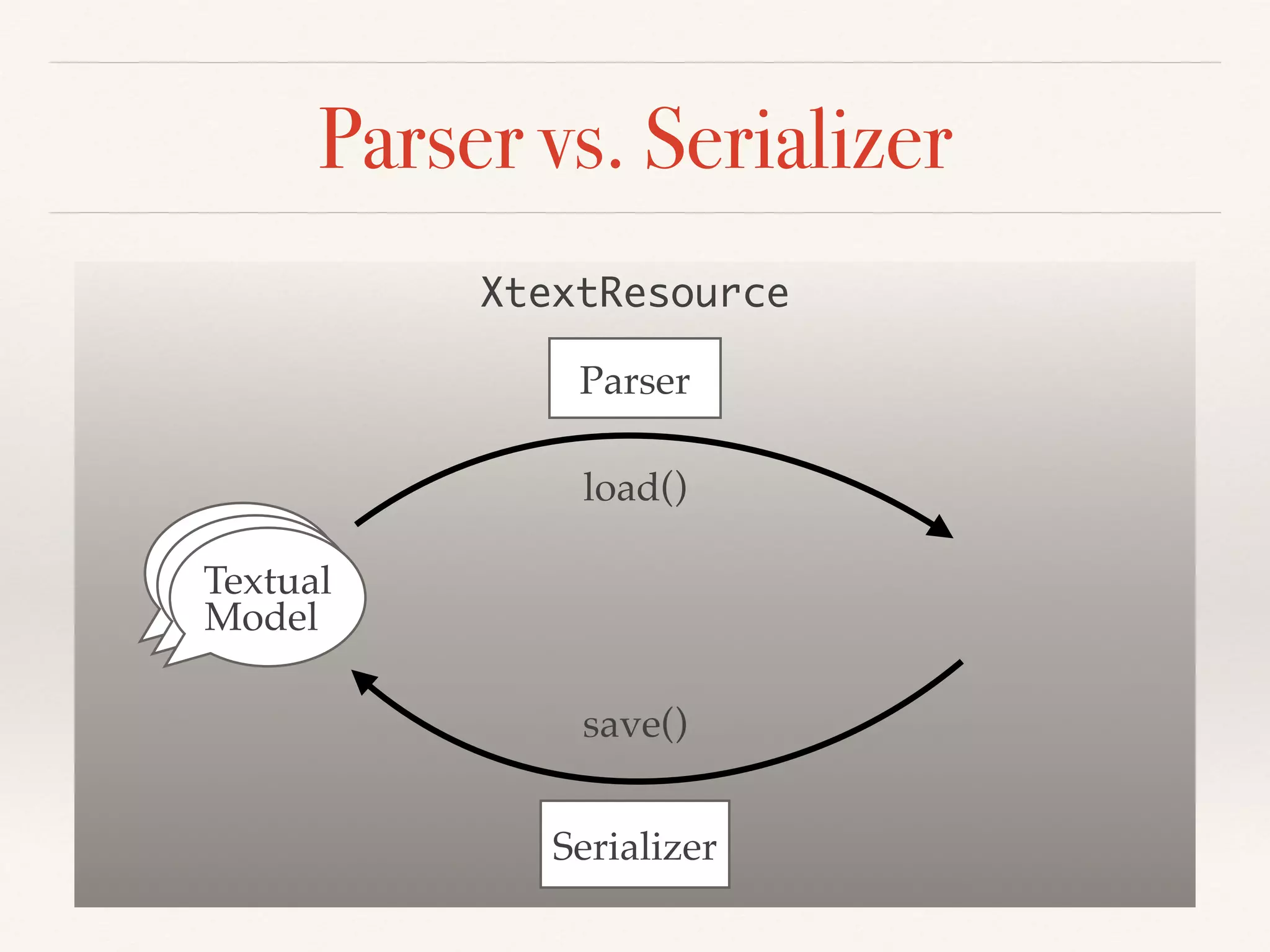 Parser vs. Serializer

XtextResource

Parser

load()

Textual Model

save()

Serializer